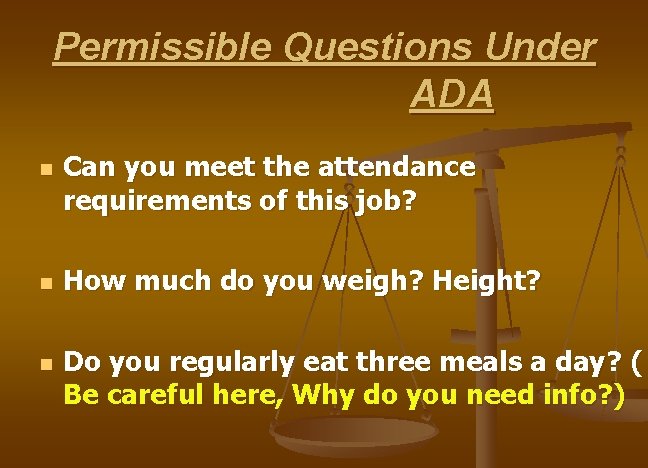 Permissible Questions Under ADA

Can you meet the attendance requirements of this job?

How much do you weigh? Height?

Do you regularly eat three meals a day? ( Be careful here, Why do you need info?)